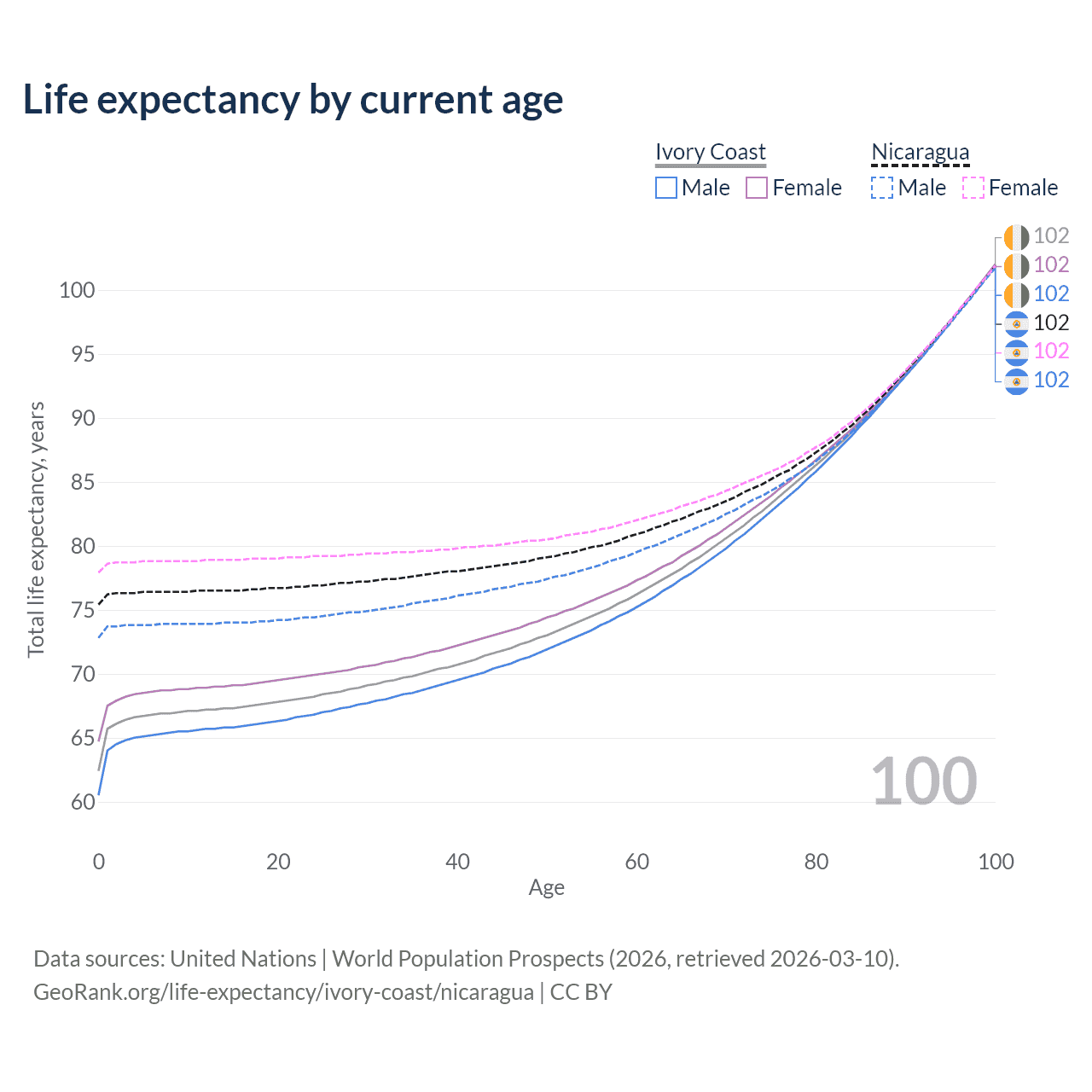 Life expectancy by current age

Ivory Coast
Male Female

Nicaragua
Male Female

102
102
102
102
102
102

100
95
90
85
80
75
70
65
60

Total life expectancy, years

100

0 20 40 60 80 100
Age

Data sources: United Nations | World Population Prospects (2026, retrieved 2026-03-10).
GeoRank.org/life-expectancy/ivory-coast/nicaragua | CC BY